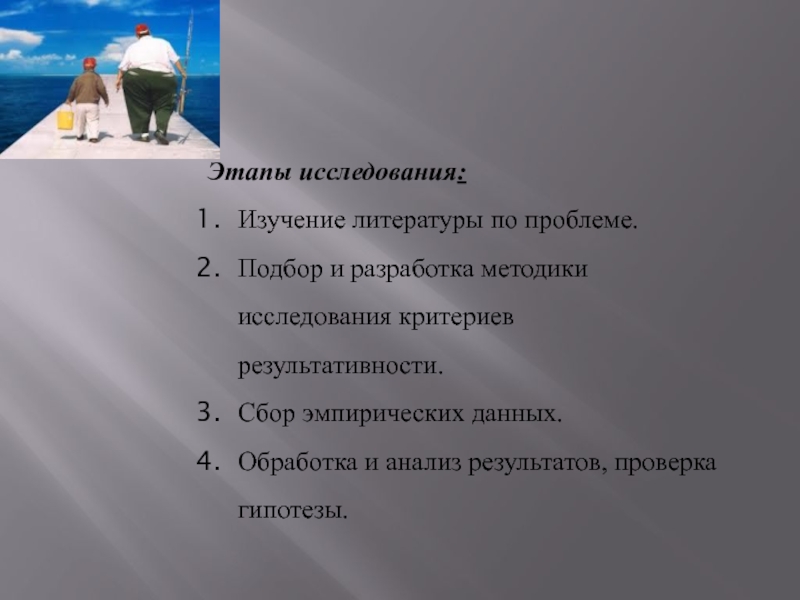 Этапы исследования:

1. Изучение литературы по проблеме.
2. Подбор и разработка методики исследования критериев результативности.
3. Сбор эмпирических данных.
4. Обработка и анализ результатов, проверка гипотезы.